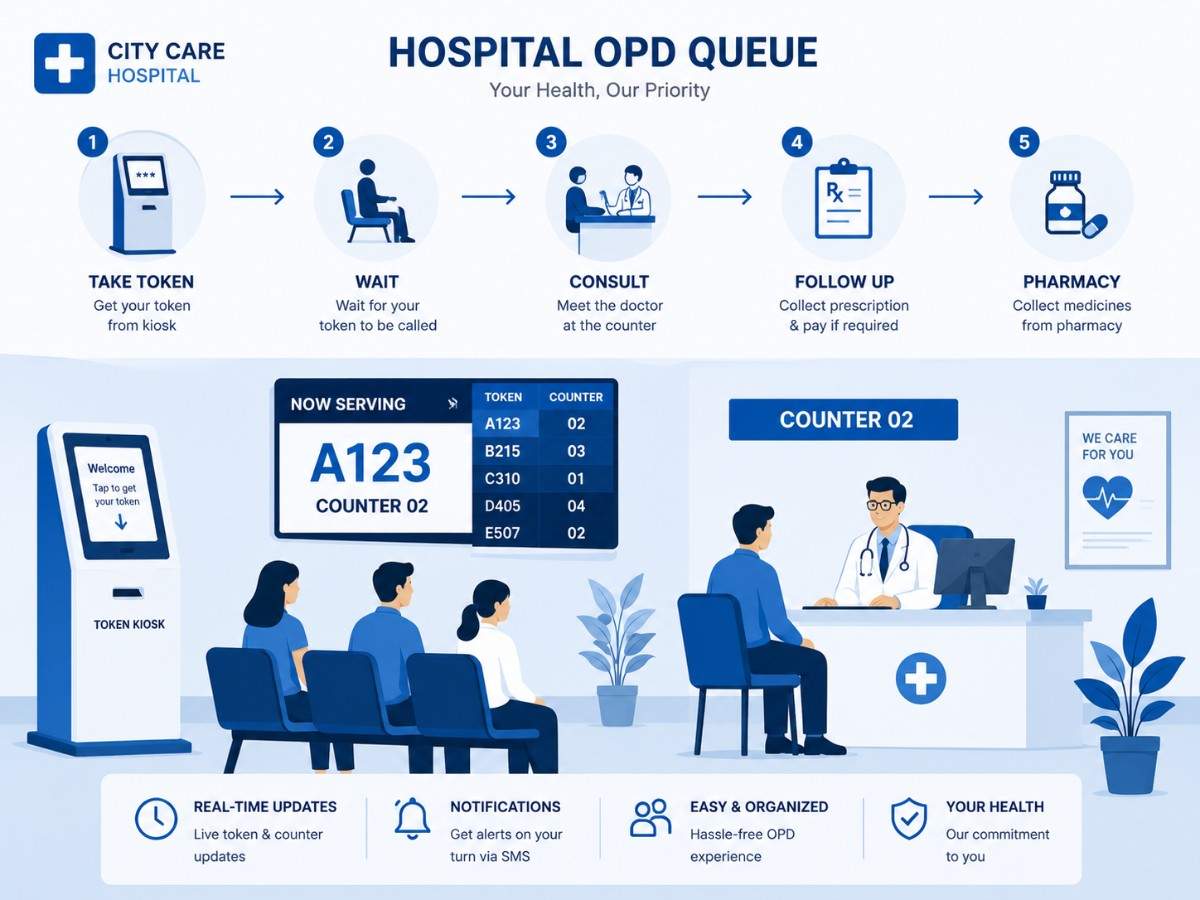 CITY CARE HOSPITAL

HOSPITAL OPD QUEUE

Your Health, Our Priority

1
***
TAKE TOKEN
Get your token from kiosk

2
WAIT
Wait for your token to be called

3
CONSULT
Meet the doctor at the counter

4
Rx
FOLLOW UP
Collect prescription & pay if required

5
PHARMACY
Collect medicines from pharmacy

Welcome
Tap to get your token

TOKEN KIOSK

NOW SERVING
A123
COUNTER 02

| TOKEN | COUNTER |
|---|---|
| A123 | 02 |
| B215 | 03 |
| C310 | 01 |
| D405 | 04 |
| E507 | 02 |

COUNTER 02

WE CARE FOR YOU

REAL-TIME UPDATES
Live token & counter updates

NOTIFICATIONS
Get alerts on your turn via SMS

EASY & ORGANIZED
Hassle-free OPD experience

YOUR HEALTH
Our commitment to you